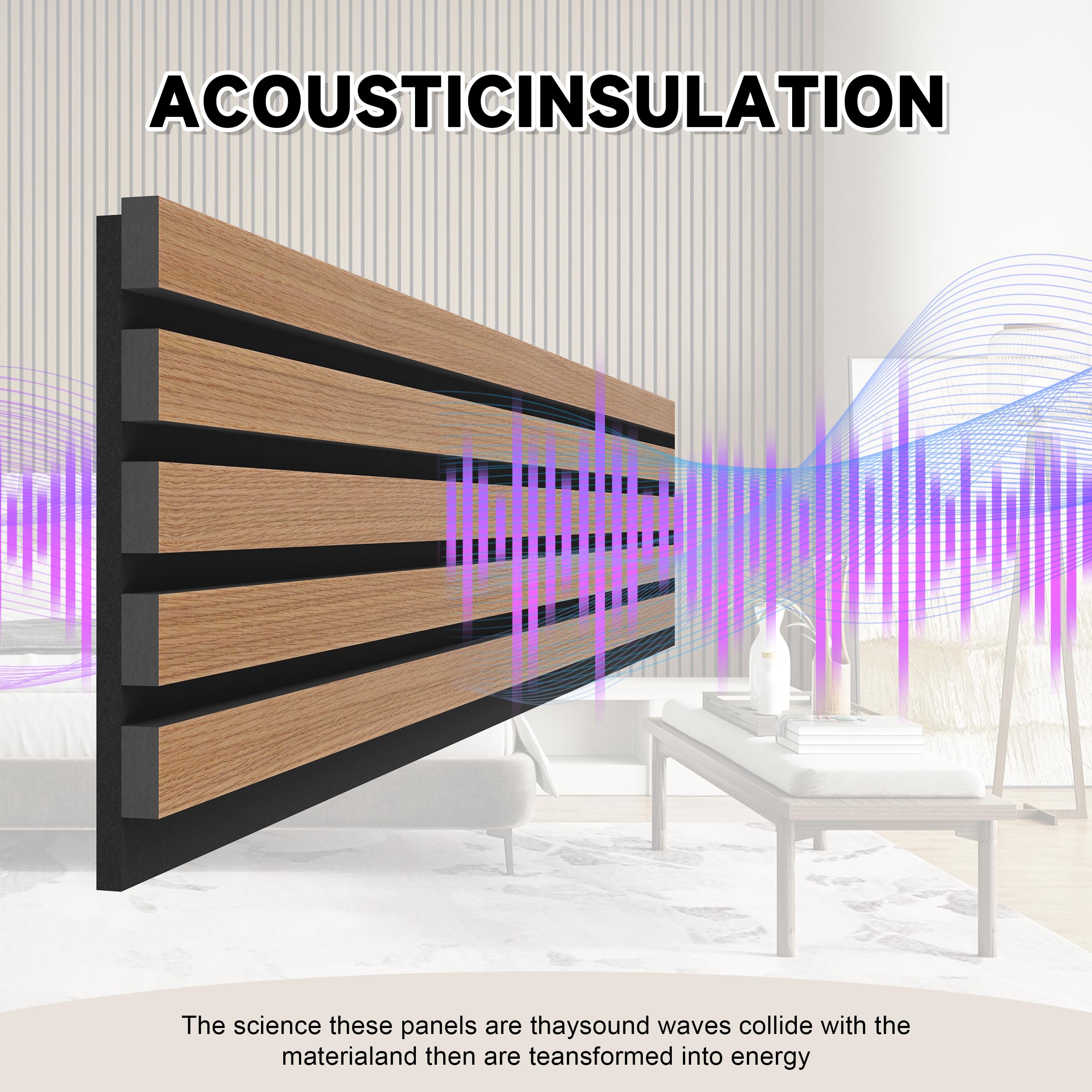 ACOUSTICINSULATION

The science these panels are thaysound waves collide with the materialand then are teansformed into energy